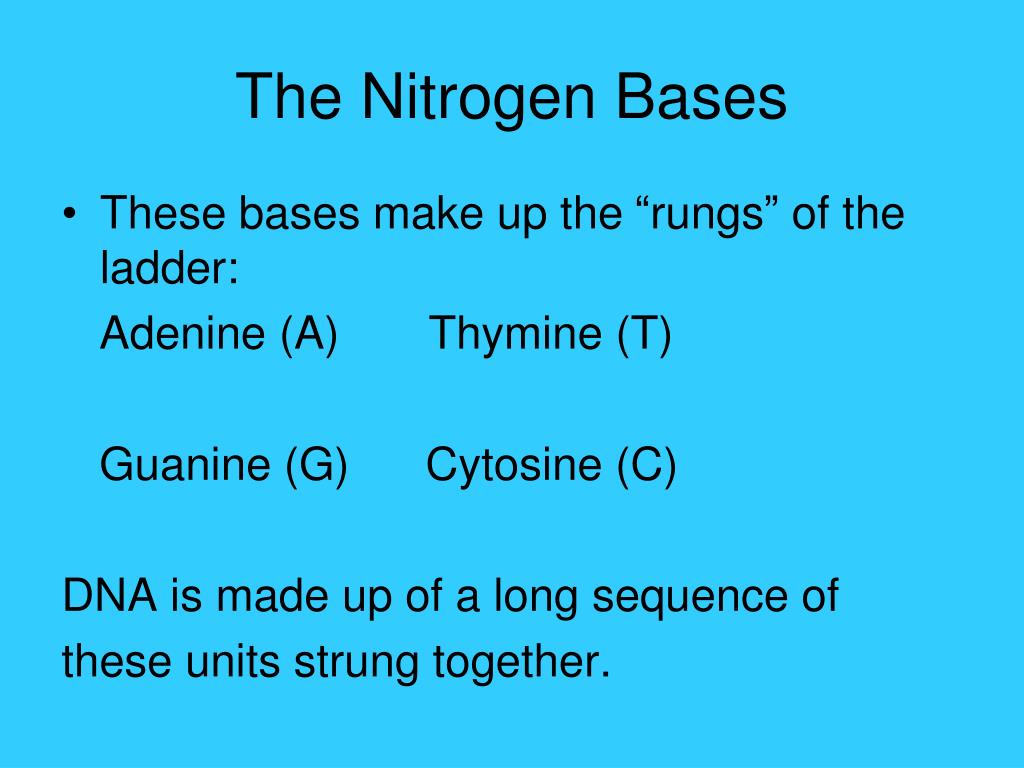 The Nitrogen Bases

• These bases make up the “rungs” of the ladder:

Adenine (A)      Thymine (T)

Guanine (G)      Cytosine (C)

DNA is made up of a long sequence of these units strung together.